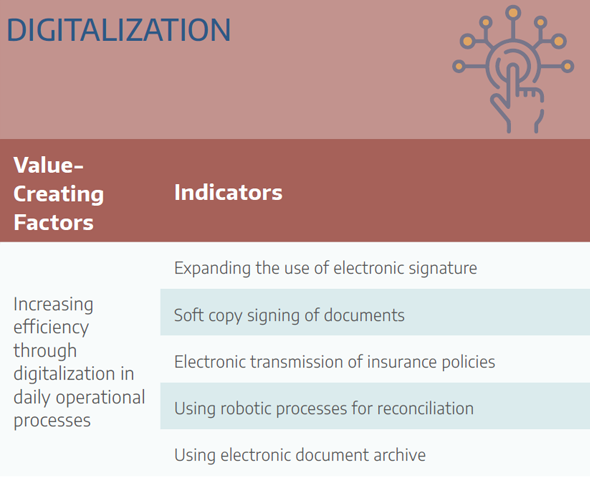 DIGITALIZATION

| Value-Creating Factors | Indicators |
|---|---|
| Increasing efficiency through digitalization in daily operational processes | Expanding the use of electronic signature |
| | Soft copy signing of documents |
| | Electronic transmission of insurance policies |
| | Using robotic processes for reconciliation |
| | Using electronic document archive |